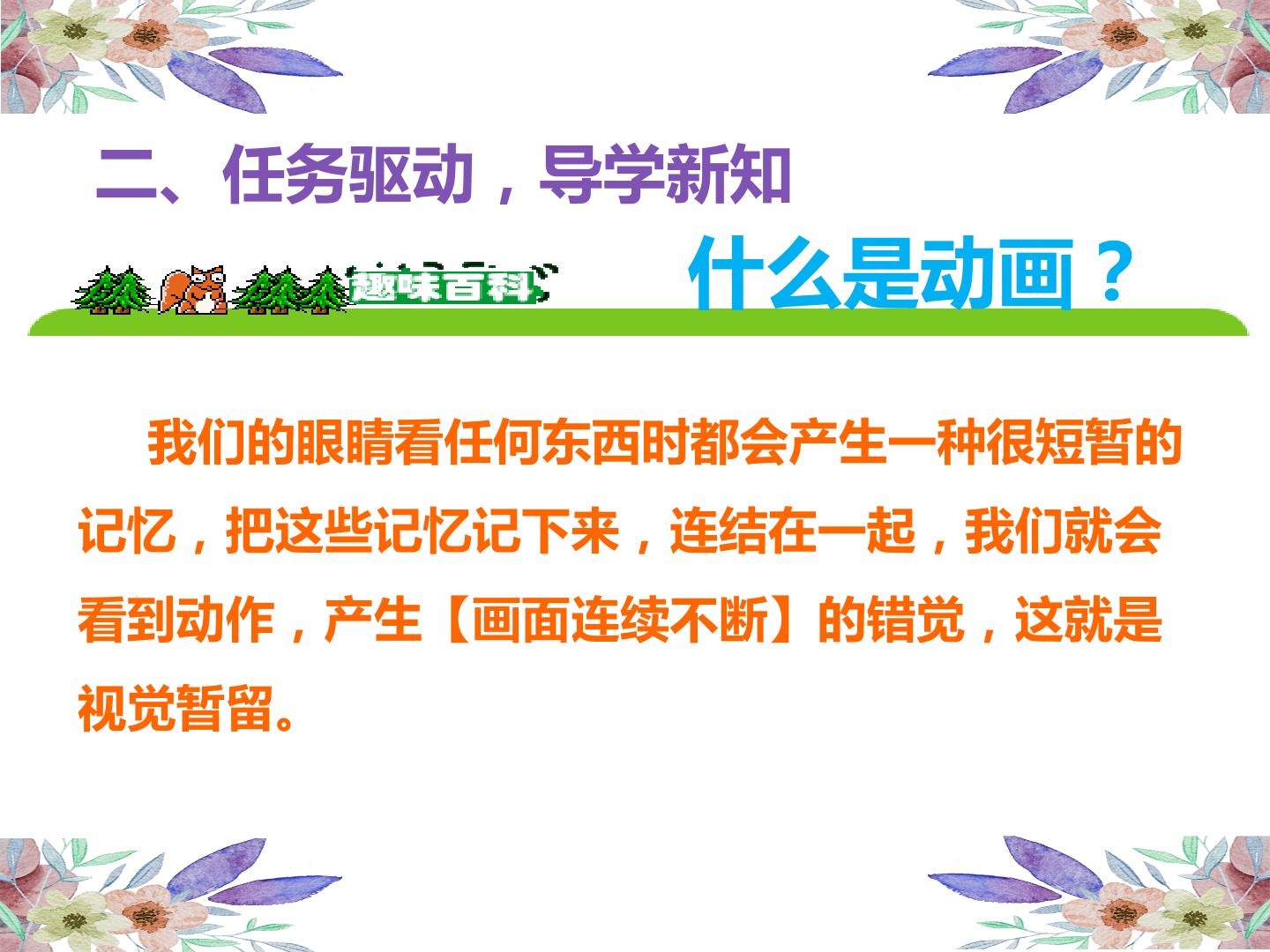 二、任务驱动，导学新知

趣味百科

什么是动画？

我们的眼睛看任何东西时都会产生一种很短暂的记忆，把这些记忆记下来，连结在一起，我们就会看到动作，产生【画面连续不断】的错觉，这就是视觉暂留。